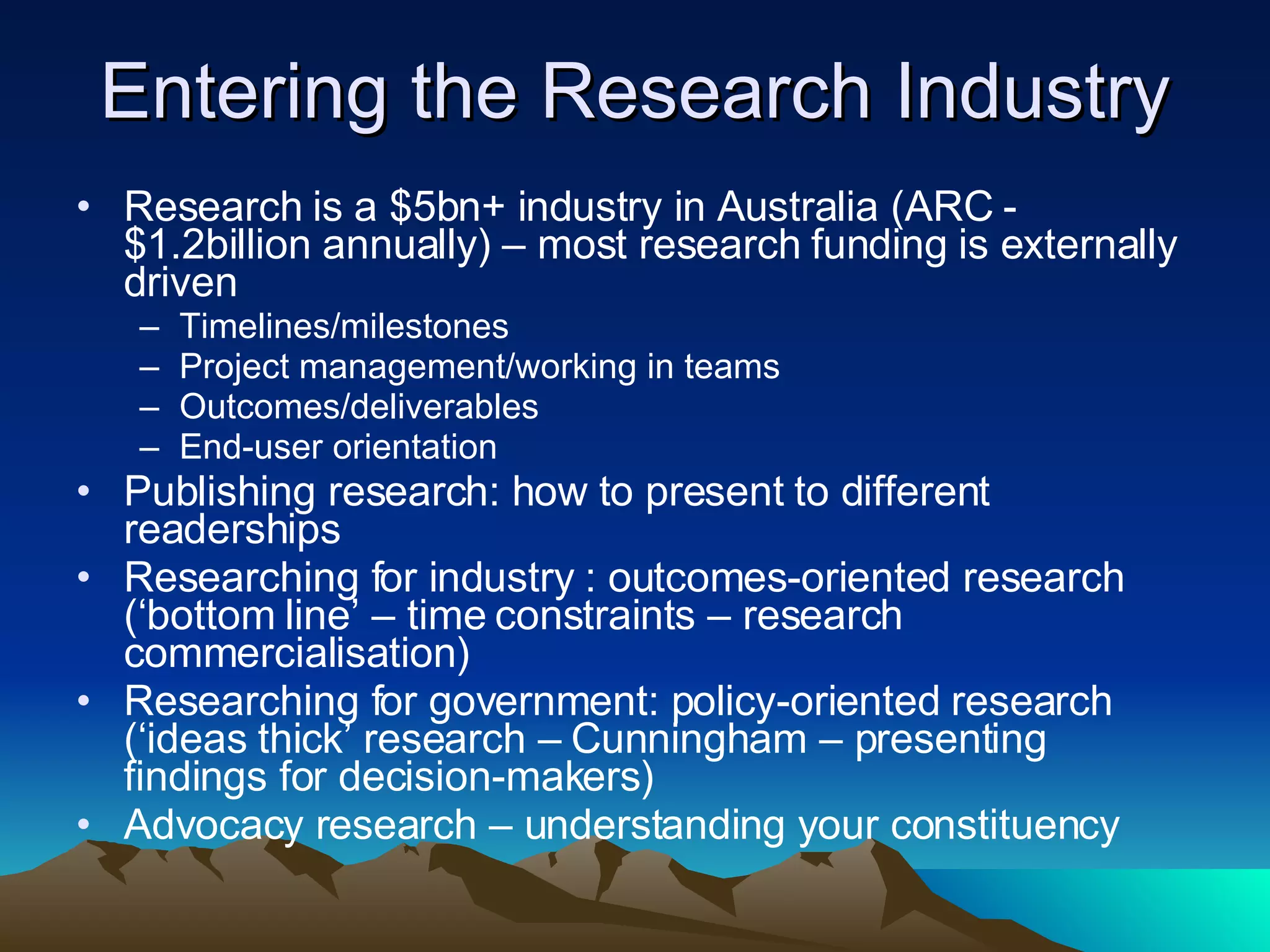 Entering the Research Industry

• Research is a \$5bn+ industry in Australia (ARC - \$1.2billion annually) – most research funding is externally driven
  – Timelines/milestones
  – Project management/working in teams
  – Outcomes/deliverables
  – End-user orientation
• Publishing research: how to present to different readerships
• Researching for industry : outcomes-oriented research (‘bottom line’ – time constraints – research commercialisation)
• Researching for government: policy-oriented research (‘ideas thick’ research – Cunningham – presenting findings for decision-makers)
• Advocacy research – understanding your constituency